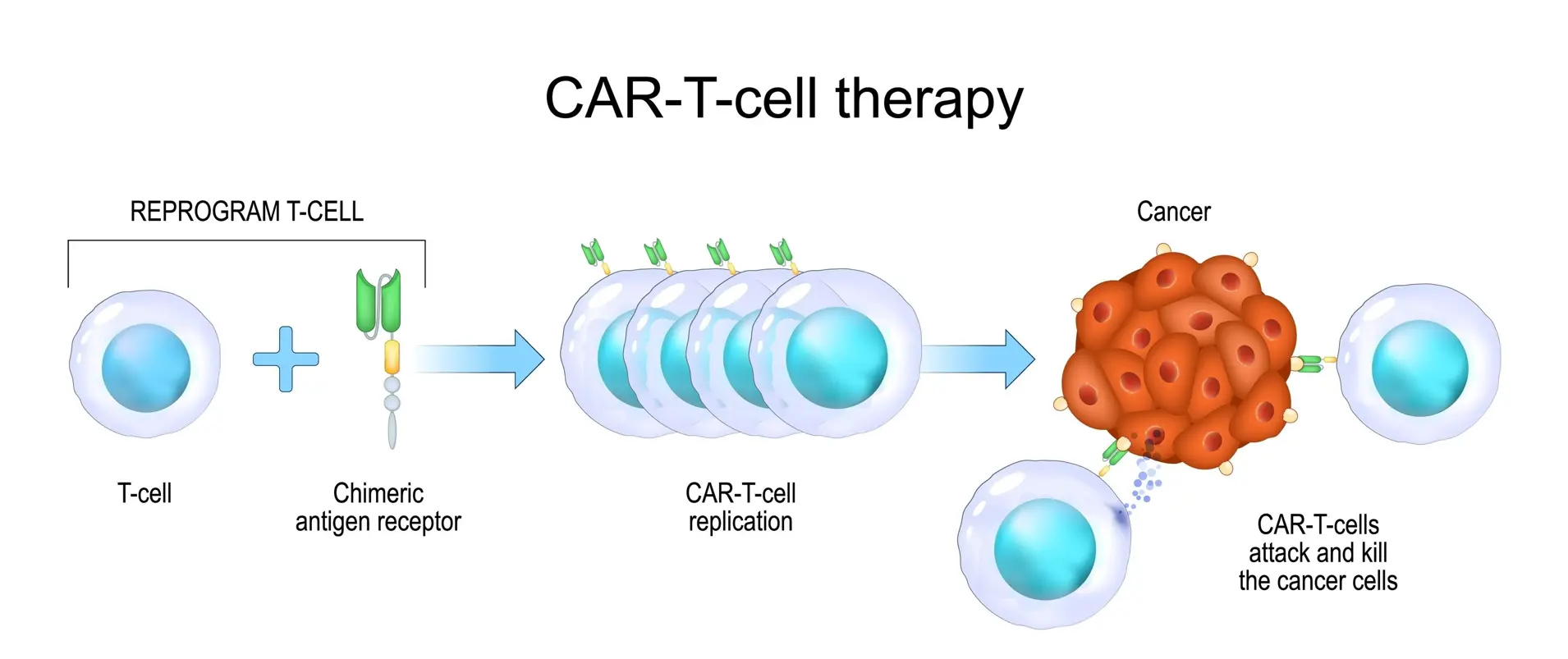 CAR-T-cell therapy

REPROGRAM T-CELL

Cancer

T-cell

Chimeric antigen receptor

CAR-T-cell replication

CAR-T-cells attack and kill the cancer cells